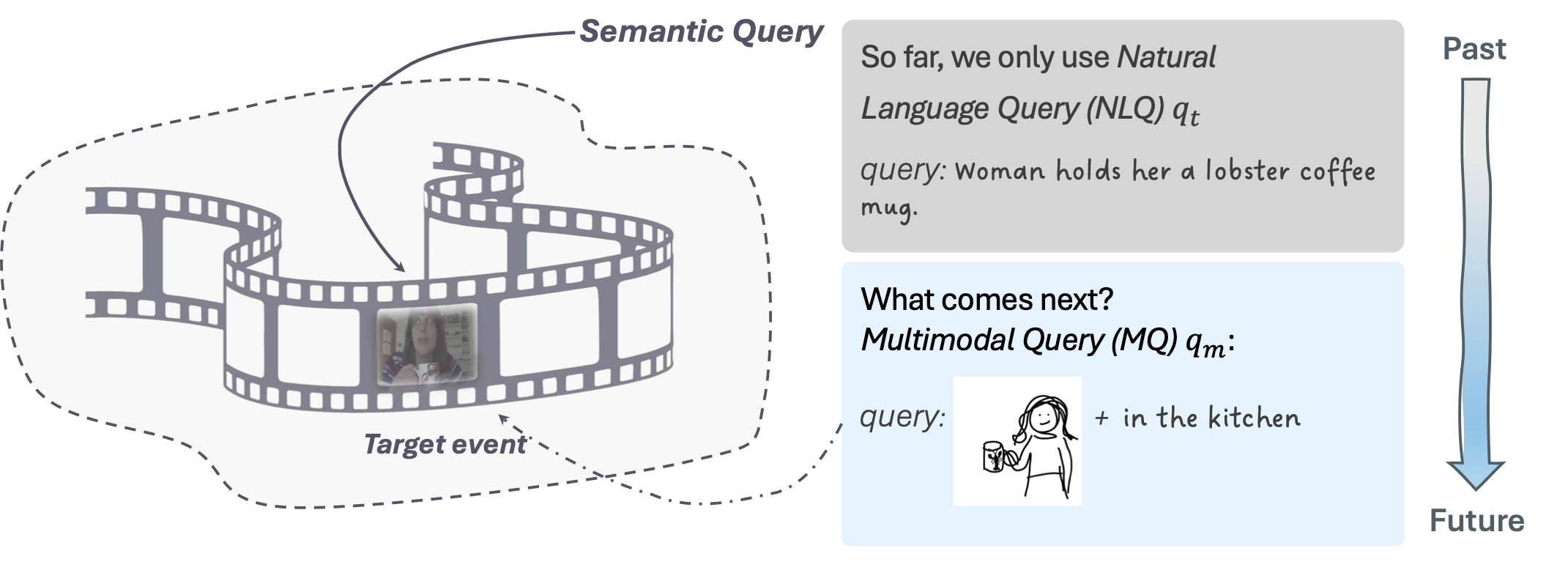 Semantic Query

Target event

So far, we only use Natural Language Query (NLQ) $q_t$

query: Woman holds her a lobster coffee mug.

What comes next?
Multimodal Query (MQ) $q_m$:

query: + in the kitchen

Past

Future